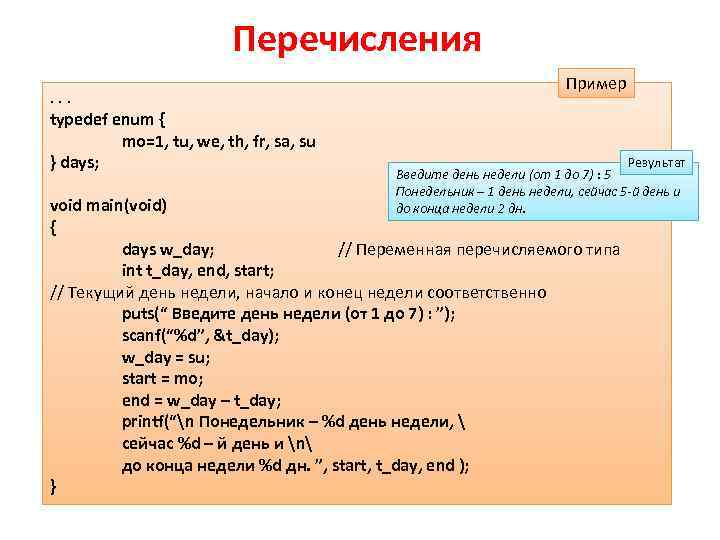 Перечисления

Пример

. . .
typedef enum {
mo=1, tu, we, th, fr, sa, su
} days;

void main(void)
{
days w_day; // Переменная перечисляемого типа
int t_day, end, start;
// Текущий день недели, начало и конец недели соответственно
puts(“ Введите день недели (от 1 до 7) : ”);
scanf(“%d”, &t_day);
w_day = su;
start = mo;
end = w_day – t_day;
printf(“\n Понедельник – %d день недели, \
сейчас %d – й день и \n\
до конца недели %d дн. ”, start, t_day, end );
}

Результат

Введите день недели (от 1 до 7) : 5
Понедельник – 1 день недели, сейчас 5-й день и до конца недели 2 дн.